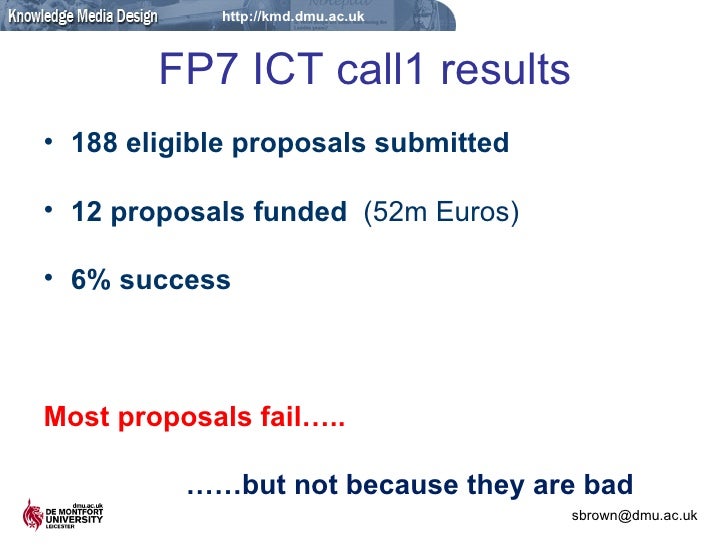 Knowledge Media Design http://kmd.dmu.ac.uk

FP7 ICT call1 results

• 188 eligible proposals submitted

• 12 proposals funded (52m Euros)

• 6% success

Most proposals fail…..

……but not because they are bad

dmu.ac.uk
DE MONTFORT UNIVERSITY LEICESTER

sbrown@dmu.ac.uk